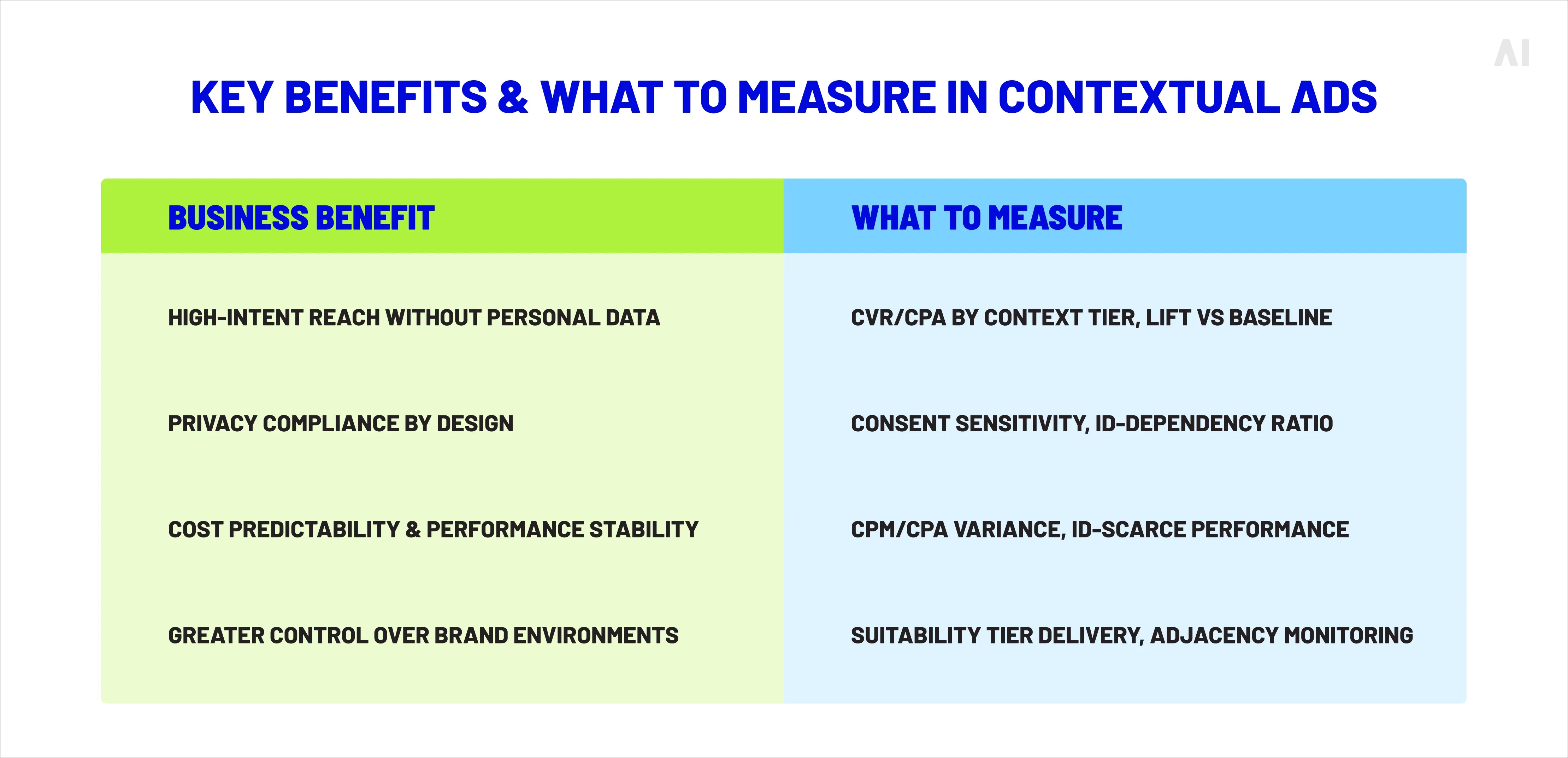 AI

KEY BENEFITS & WHAT TO MEASURE IN CONTEXTUAL ADS

| BUSINESS BENEFIT | WHAT TO MEASURE |
|---|---|
| HIGH-INTENT REACH WITHOUT PERSONAL DATA | CVR/CPA BY CONTEXT TIER, LIFT VS BASELINE |
| PRIVACY COMPLIANCE BY DESIGN | CONSENT SENSITIVITY, ID-DEPENDENCY RATIO |
| COST PREDICTABILITY & PERFORMANCE STABILITY | CPM/CPA VARIANCE, ID-SCARCE PERFORMANCE |
| GREATER CONTROL OVER BRAND ENVIRONMENTS | SUITABILITY TIER DELIVERY, ADJACENCY MONITORING |